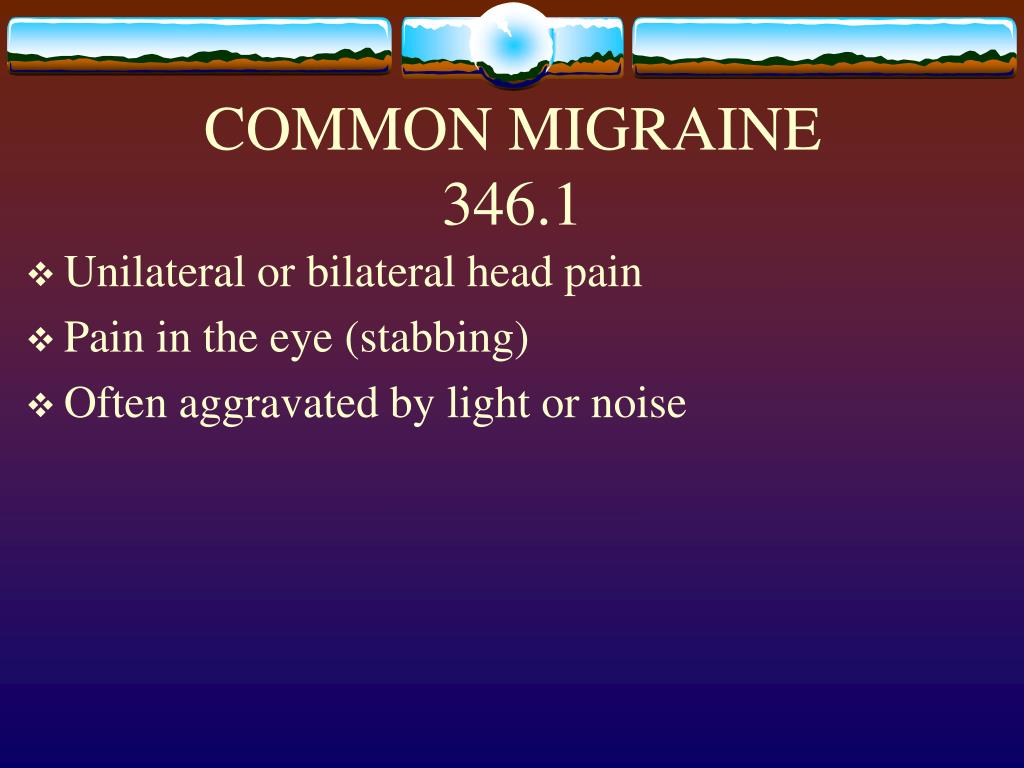 COMMON MIGRAINE
346.1

❖ Unilateral or bilateral head pain
❖ Pain in the eye (stabbing)
❖ Often aggravated by light or noise